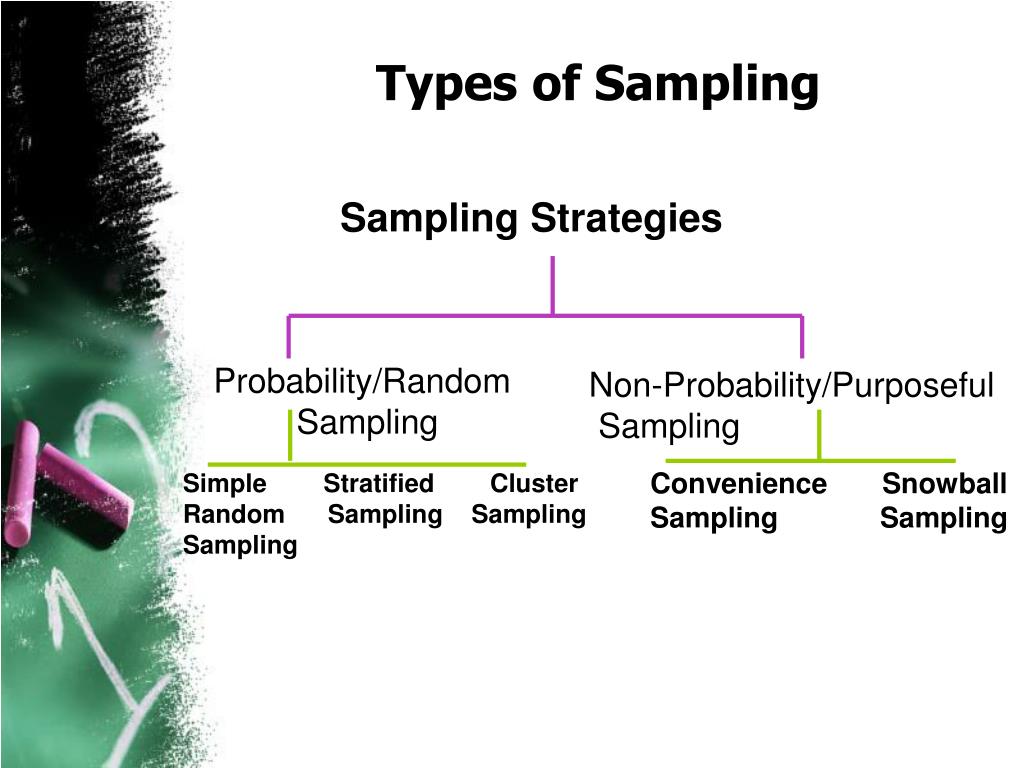 Types of Sampling

Sampling Strategies

Probability/Random Sampling

Non-Probability/Purposeful Sampling

Simple Random Sampling

Stratified Sampling

Cluster Sampling

Convenience Sampling

Snowball Sampling